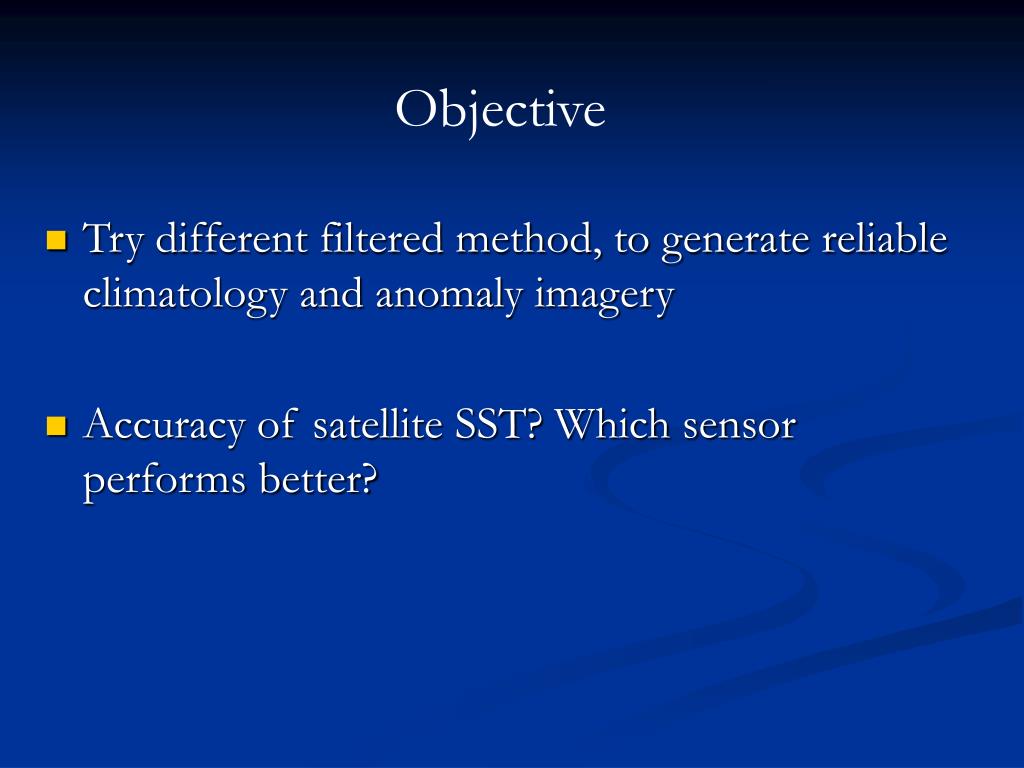 Objective

- Try different filtered method, to generate reliable climatology and anomaly imagery

- Accuracy of satellite SST? Which sensor performs better?